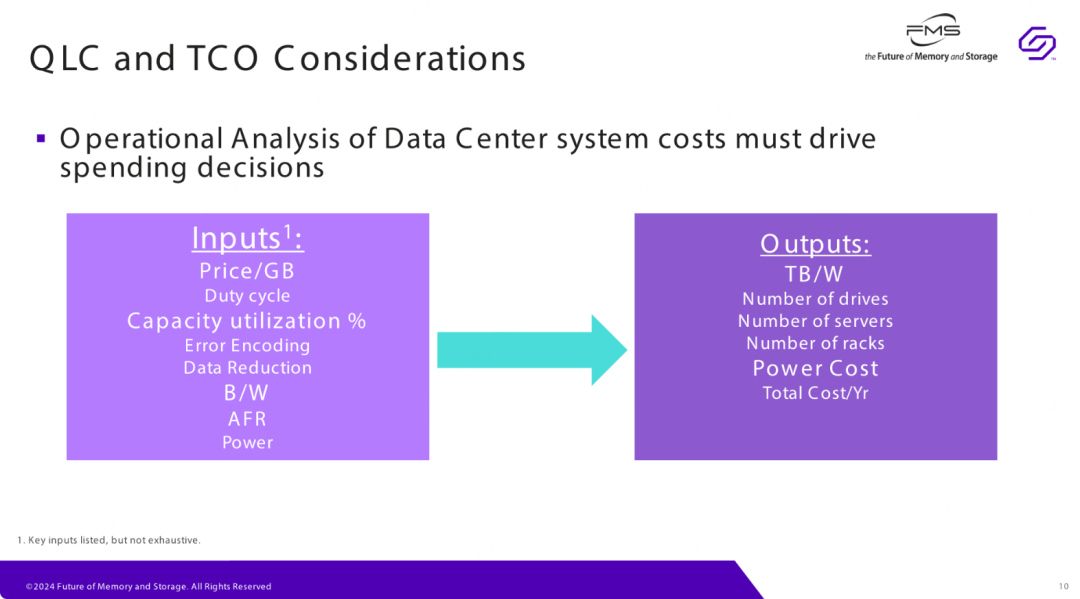 QLC and TCO Considerations

FMS
the Future of Memory and Storage

▪ Operational Analysis of Data Center system costs must drive spending decisions

Inputs$^1$:
Price/GB
Duty cycle
Capacity utilization %
Error Encoding
Data Reduction
B/W
AFR
Power

Outputs:
TB/W
Number of drives
Number of servers
Number of racks
Power Cost
Total Cost/Yr

1. Key inputs listed, but not exhaustive.

©2024 Future of Memory and Storage. All Rights Reserved

10